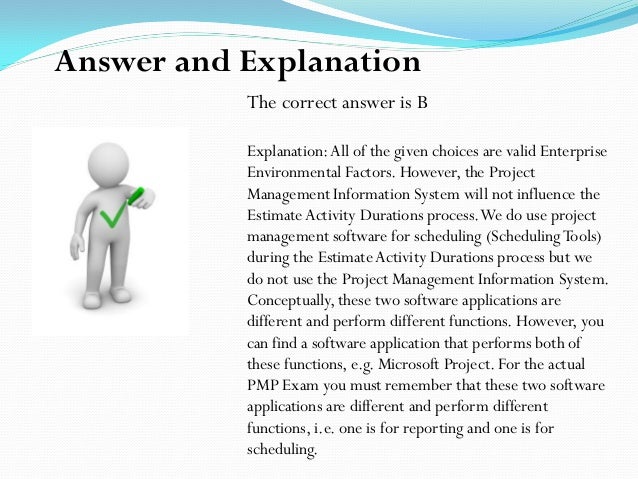 Answer and Explanation

The correct answer is B

Explanation: All of the given choices are valid Enterprise Environmental Factors. However, the Project Management Information System will not influence the Estimate Activity Durations process. We do use project management software for scheduling (Scheduling Tools) during the Estimate Activity Durations process but we do not use the Project Management Information System. Conceptually, these two software applications are different and perform different functions. However, you can find a software application that performs both of these functions, e.g. Microsoft Project. For the actual PMP Exam you must remember that these two software applications are different and perform different functions, i.e. one is for reporting and one is for scheduling.